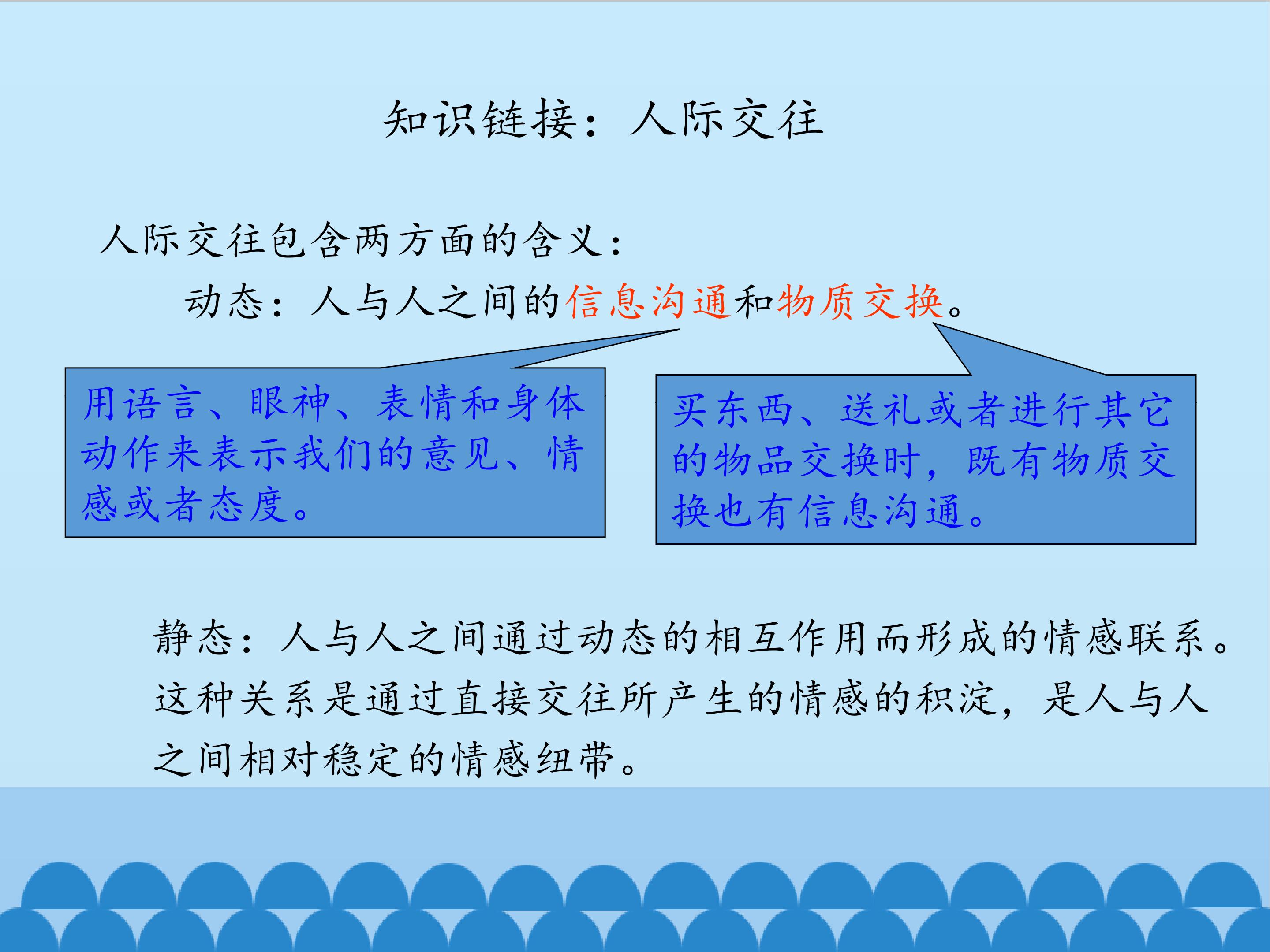 知识链接：人际交往

人际交往包含两方面的含义：

动态：人与人之间的信息沟通和物质交换。

用语言、眼神、表情和身体动作来表示我们的意见、情感或者态度。

买东西、送礼或者进行其它的物品交换时，既有物质交换也有信息沟通。

静态：人与人之间通过动态的相互作用而形成的情感联系。这种关系是通过直接交往所产生的情感的积淀，是人与人之间相对稳定的情感纽带。